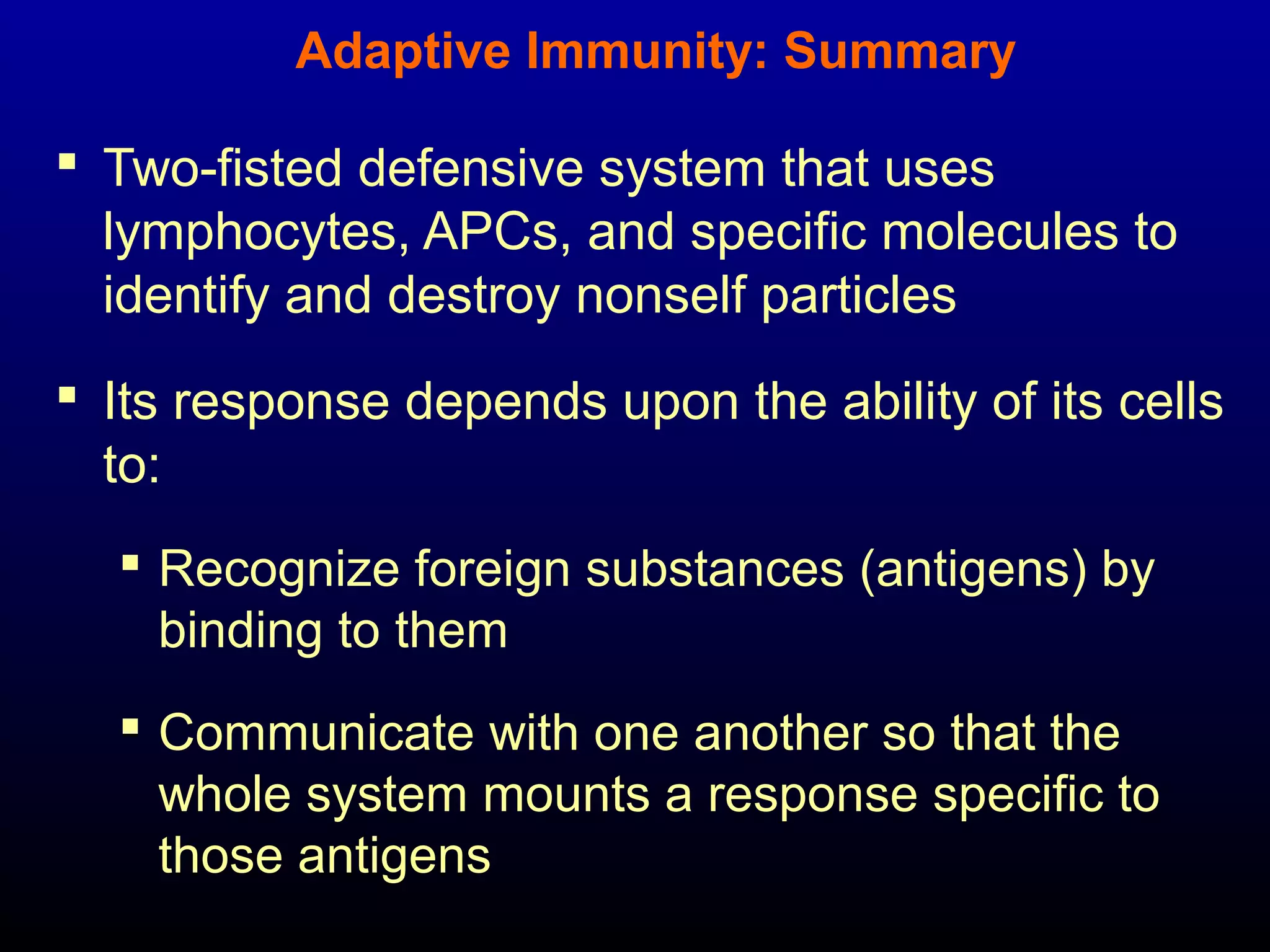 Adaptive Immunity: Summary

▪ Two-fisted defensive system that uses lymphocytes, APCs, and specific molecules to identify and destroy nonself particles

▪ Its response depends upon the ability of its cells to:

▪ Recognize foreign substances (antigens) by binding to them

▪ Communicate with one another so that the whole system mounts a response specific to those antigens